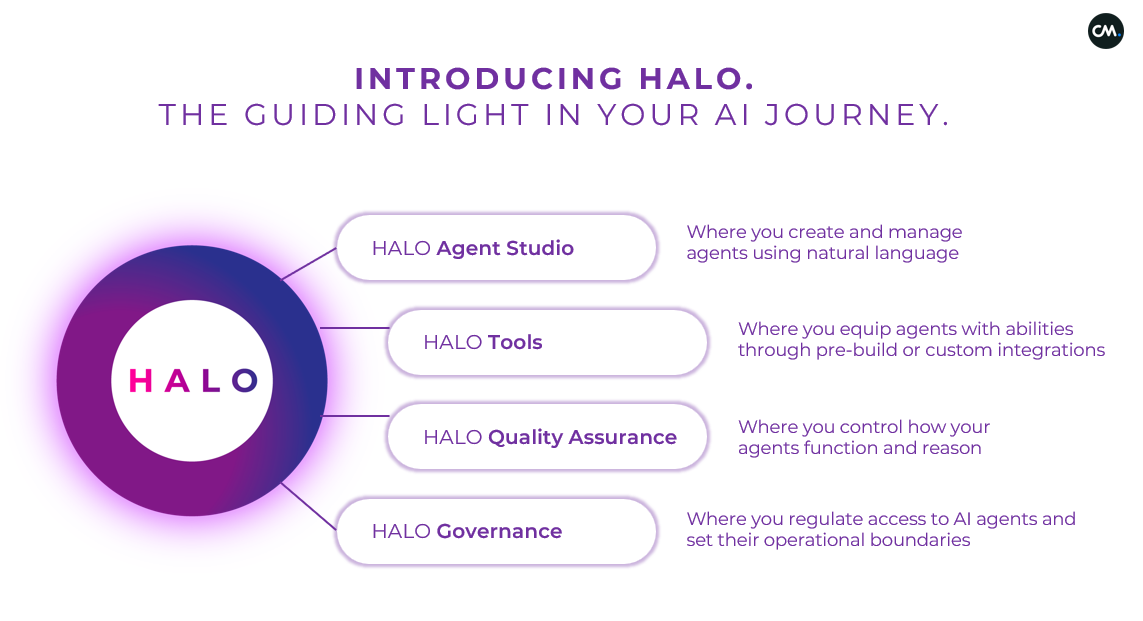 CM.

INTRODUCING HALO.
THE GUIDING LIGHT IN YOUR AI JOURNEY.

HALO

HALO Agent Studio

Where you create and manage agents using natural language

HALO Tools

Where you equip agents with abilities through pre-build or custom integrations

HALO Quality Assurance

Where you control how your agents function and reason

HALO Governance

Where you regulate access to AI agents and set their operational boundaries